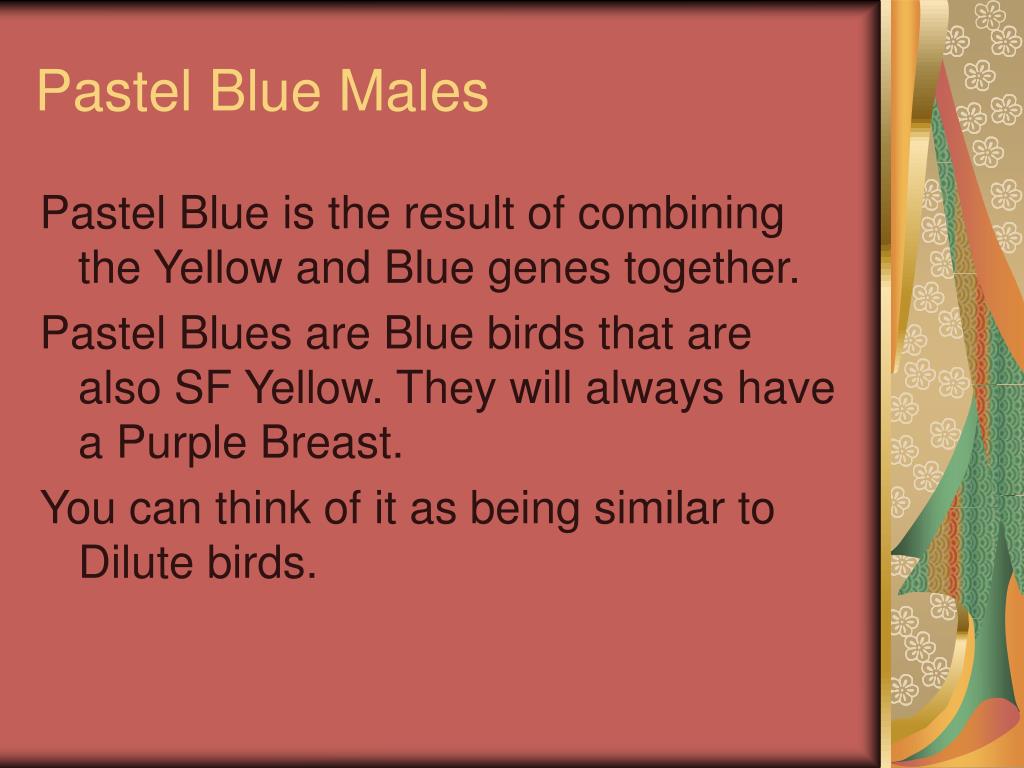 Pastel Blue Males

Pastel Blue is the result of combining the Yellow and Blue genes together.

Pastel Blues are Blue birds that are also SF Yellow. They will always have a Purple Breast.

You can think of it as being similar to Dilute birds.